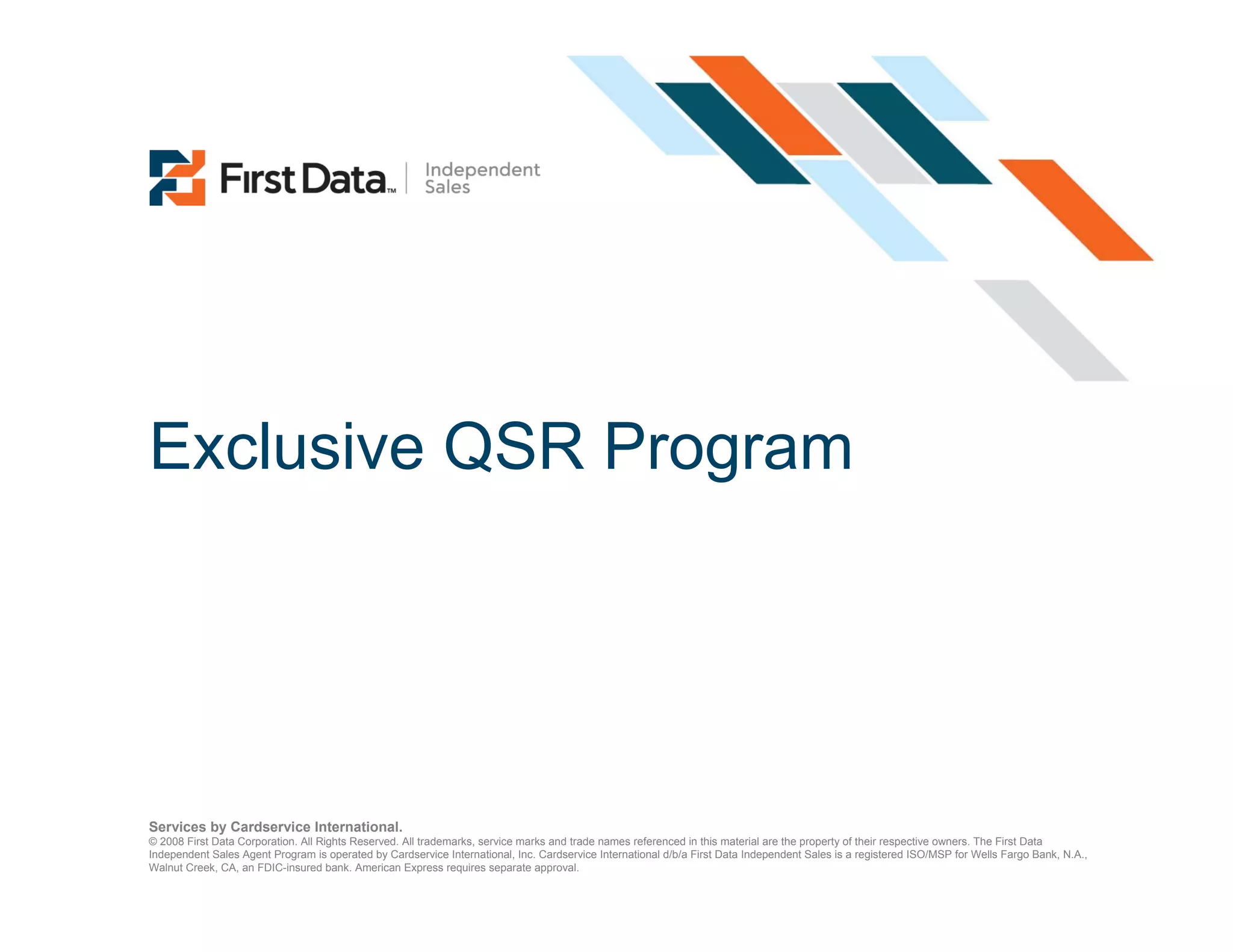 First Data™ | Independent Sales

Exclusive QSR Program

Services by Cardservice International.
© 2008 First Data Corporation. All Rights Reserved. All trademarks, service marks and trade names referenced in this material are the property of their respective owners. The First Data Independent Sales Agent Program is operated by Cardservice International, Inc. Cardservice International d/b/a First Data Independent Sales is a registered ISO/MSP for Wells Fargo Bank, N.A., Walnut Creek, CA, an FDIC-insured bank. American Express requires separate approval.